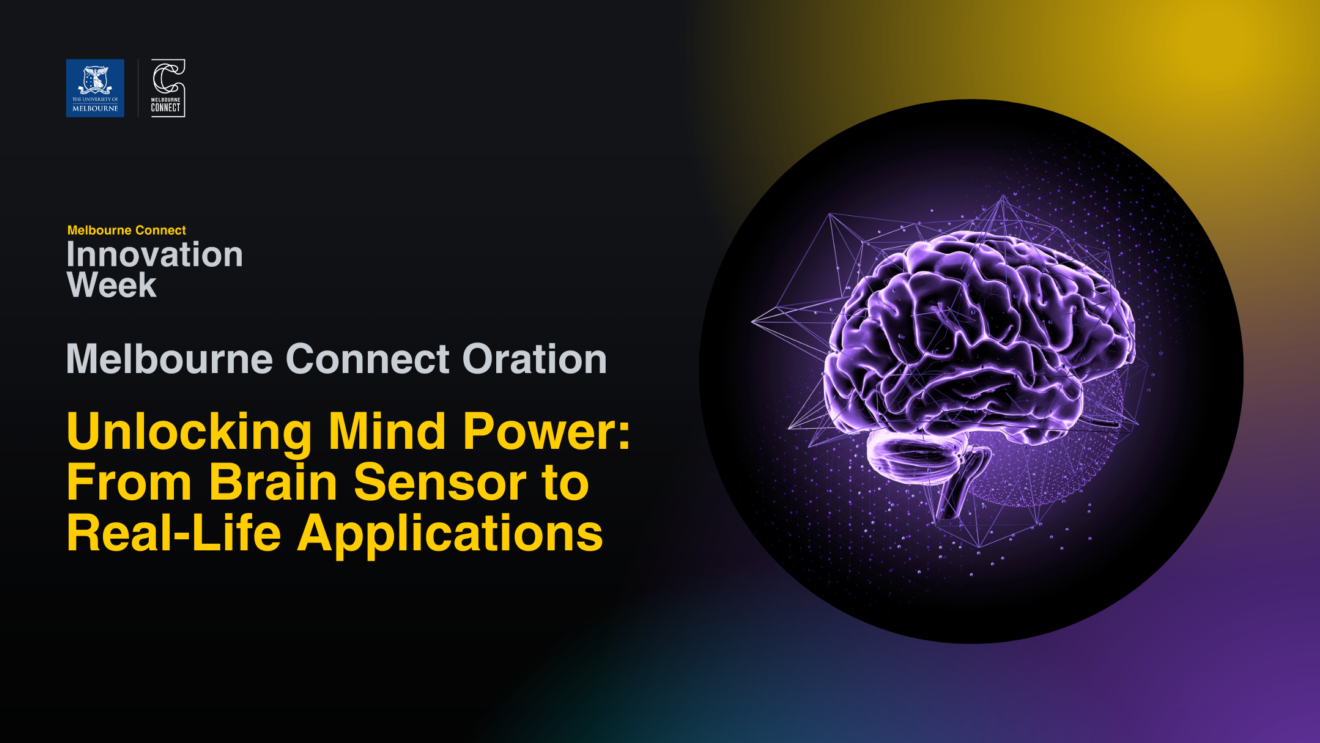 THE UNIVERSITY OF MELBOURNE

MELBOURNE CONNECT

Melbourne Connect
Innovation Week

Melbourne Connect Oration

Unlocking Mind Power: From Brain Sensor to Real-Life Applications